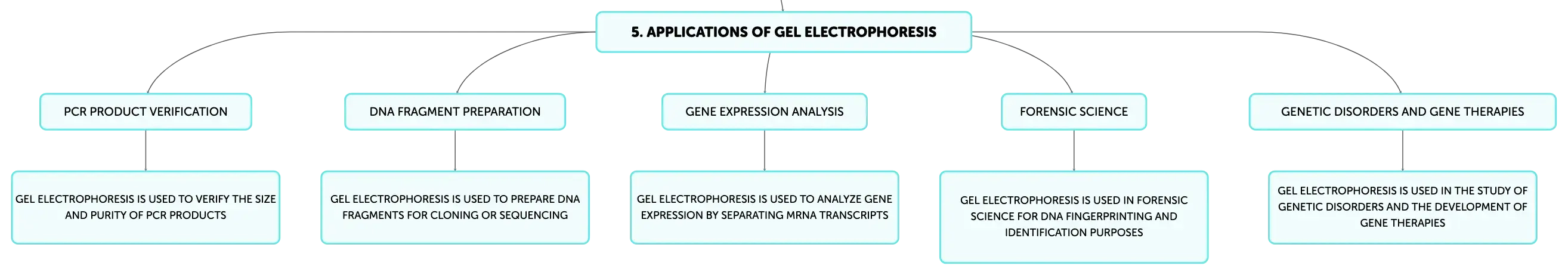 5. APPLICATIONS OF GEL ELECTROPHORESIS

PCR PRODUCT VERIFICATION

GEL ELECTROPHORESIS IS USED TO VERIFY THE SIZE AND PURITY OF PCR PRODUCTS

DNA FRAGMENT PREPARATION

GEL ELECTROPHORESIS IS USED TO PREPARE DNA FRAGMENTS FOR CLONING OR SEQUENCING

GENE EXPRESSION ANALYSIS

GEL ELECTROPHORESIS IS USED TO ANALYZE GENE EXPRESSION BY SEPARATING MRNA TRANSCRIPTS

FORENSIC SCIENCE

GEL ELECTROPHORESIS IS USED IN FORENSIC SCIENCE FOR DNA FINGERPRINTING AND IDENTIFICATION PURPOSES

GENETIC DISORDERS AND GENE THERAPIES

GEL ELECTROPHORESIS IS USED IN THE STUDY OF GENETIC DISORDERS AND THE DEVELOPMENT OF GENE THERAPIES